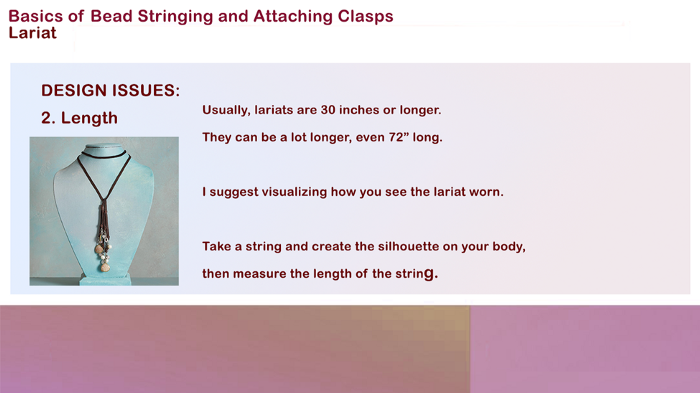 Basics of Bead Stringing and Attaching Clasps
Lariat

DESIGN ISSUES:

2. Length

Usually, lariats are 30 inches or longer.

They can be a lot longer, even 72” long.

I suggest visualizing how you see the lariat worn.

Take a string and create the silhouette on your body, then measure the length of the string.